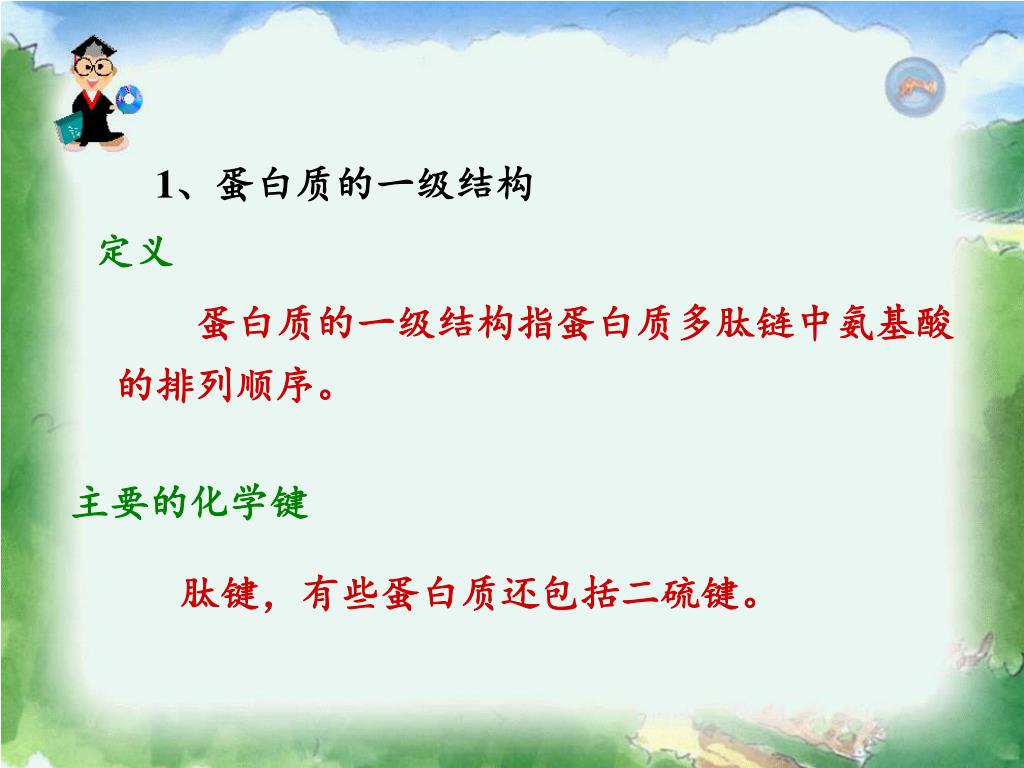 1、蛋白质的一级结构

定义

蛋白质的一级结构指蛋白质多肽链中氨基酸的排列顺序。

主要的化学键

肽键，有些蛋白质还包括二硫键。